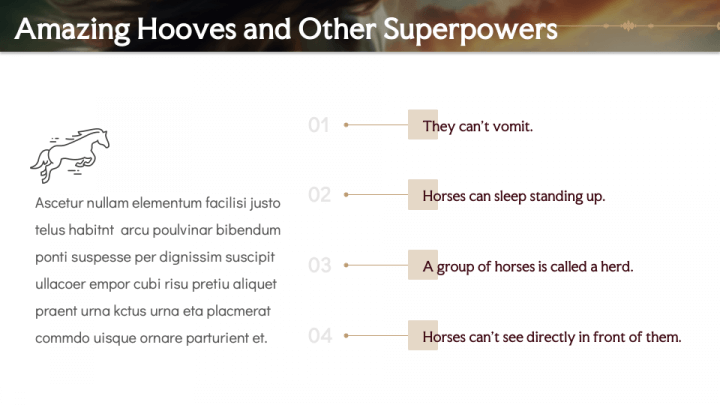 Amazing Hooves and Other Superpowers

Ascetur nullam elementum facilisi justo telus habitnt arcu poulvinar bibendum ponti suspesse per dignissim suscipit ullacoer empor cubi risu pretiu aliquet praent urna kctus urna eta placmerat commdo uisque ornare parturient et.

01 They can't vomit.

02 Horses can sleep standing up.

03 A group of horses is called a herd.

04 Horses can't see directly in front of them.